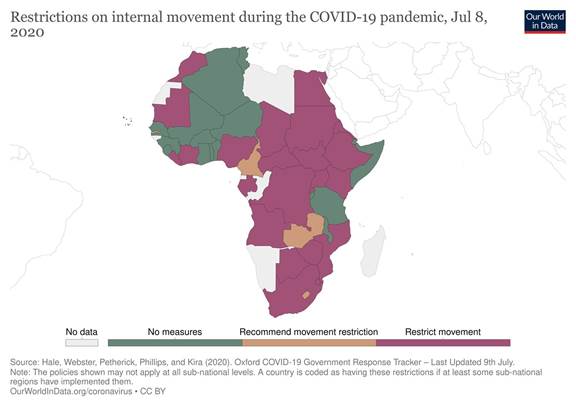 Restrictions on internal movement during the COVID-19 pandemic, Jul 8, 2020

Our World in Data

No data
No measures
Recommend movement restriction
Restrict movement

Source: Hale, Webster, Petherick, Phillips, and Kira (2020). Oxford COVID-19 Government Response Tracker – Last Updated 9th July.
Note: The policies shown may not apply at all sub-national levels. A country is coded as having these restrictions if at least some sub-national regions have implemented them.
OurWorldInData.org/coronavirus • CC BY